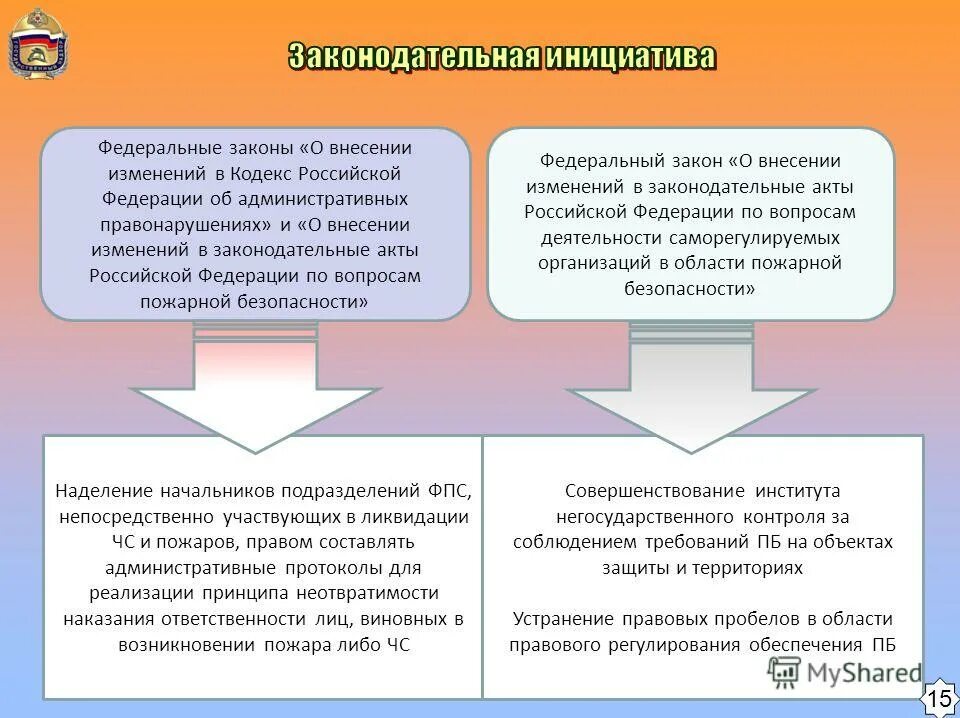 Законодательная инициатива

Федеральные законы «О внесении изменений в Кодекс Российской Федерации об административных правонарушениях» и «О внесении изменений в законодательные акты Российской Федерации по вопросам пожарной безопасности»

Федеральный закон «О внесении изменений в законодательные акты Российской Федерации по вопросам деятельности саморегулируемых организаций в области пожарной безопасности»

Наделение начальников подразделений ФПС, непосредственно участвующих в ликвидации ЧС и пожаров, правом составлять административные протоколы для реализации принципа неотвратимости наказания ответственности лиц, виновных в возникновении пожара либо ЧС

Совершенствование института негосударственного контроля за соблюдением требований ПБ на объектах защиты и территориях

Устранение правовых пробелов в области правового регулирования обеспечения ПБ

MyShared

15